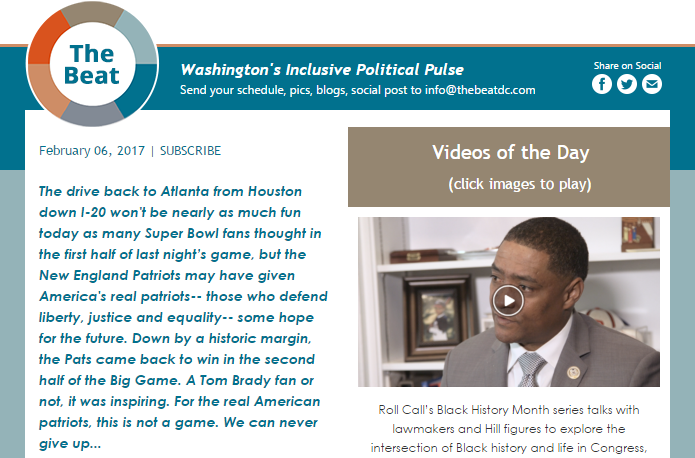 The Beat

Washington's Inclusive Political Pulse

Send your schedule, pics, blogs, social post to info@thebeatdc.com

Share on Social

February 06, 2017 | SUBSCRIBE

The drive back to Atlanta from Houston down I-20 won't be nearly as much fun today as many Super Bowl fans thought in the first half of last night's game, but the New England Patriots may have given America's real patriots-- those who defend liberty, justice and equality-- some hope for the future. Down by a historic margin, the Pats came back to win in the second half of the Big Game. A Tom Brady fan or not, it was inspiring. For the real American patriots, this is not a game. We can never give up...

Videos of the Day

(click images to play)

Roll Call's Black History Month series talks with lawmakers and Hill figures to explore the intersection of Black history and life in Congress,